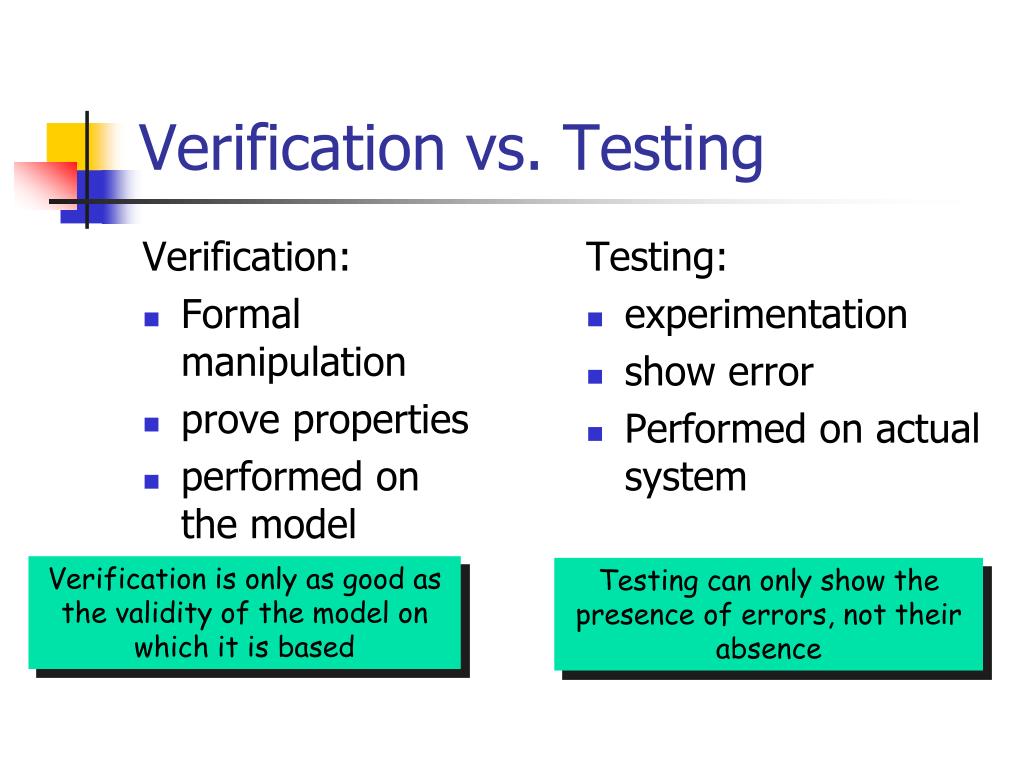 Verification vs. Testing

Verification:
- Formal manipulation
- prove properties
- performed on the model

Verification is only as good as the validity of the model on which it is based

Testing:
- experimentation
- show error
- Performed on actual system

Testing can only show the presence of errors, not their absence